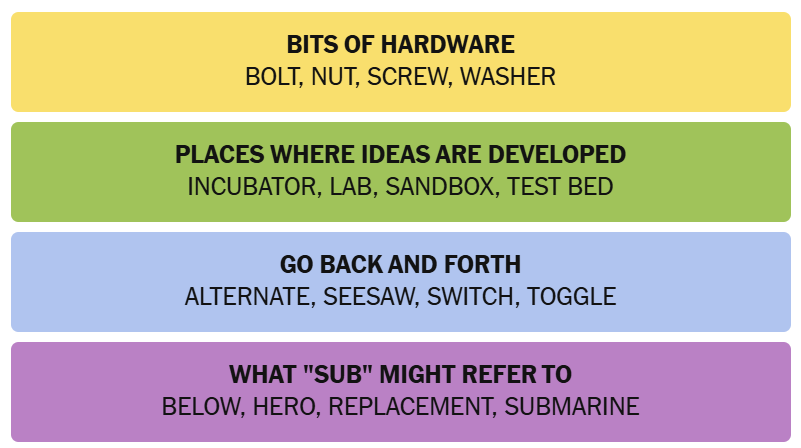 BITS OF HARDWARE
BOLT, NUT, SCREW, WASHER

PLACES WHERE IDEAS ARE DEVELOPED
INCUBATOR, LAB, SANDBOX, TEST BED

GO BACK AND FORTH
ALTERNATE, SEESAW, SWITCH, TOGGLE

WHAT "SUB" MIGHT REFER TO
BELOW, HERO, REPLACEMENT, SUBMARINE